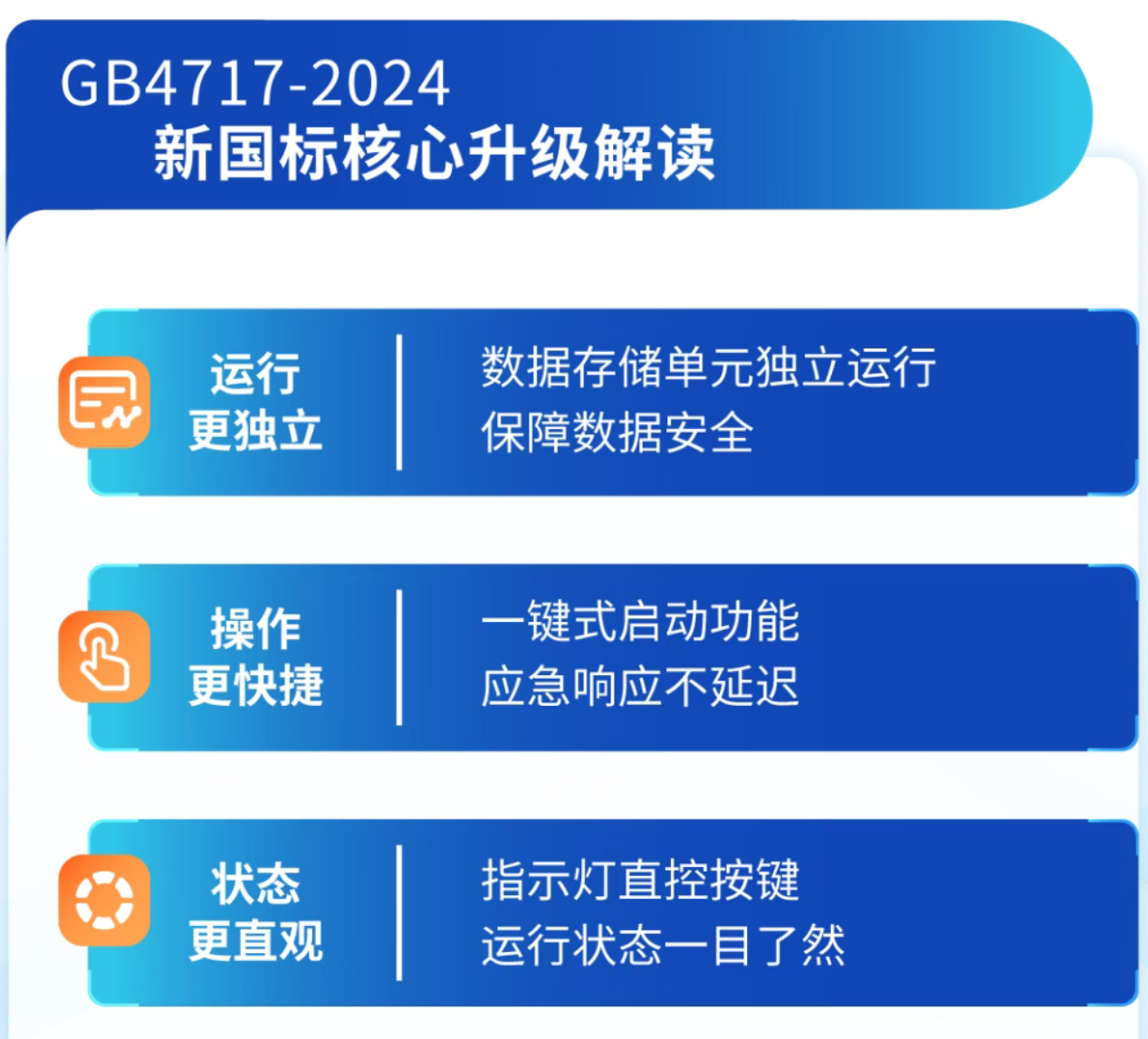 GB4717-2024
新国标核心升级解读

运行
更独立

数据存储单元独立运行
保障数据安全

操作
更快捷

一键式启动功能
应急响应不延迟

状态
更直观

指示灯直控按键
运行状态一目了然